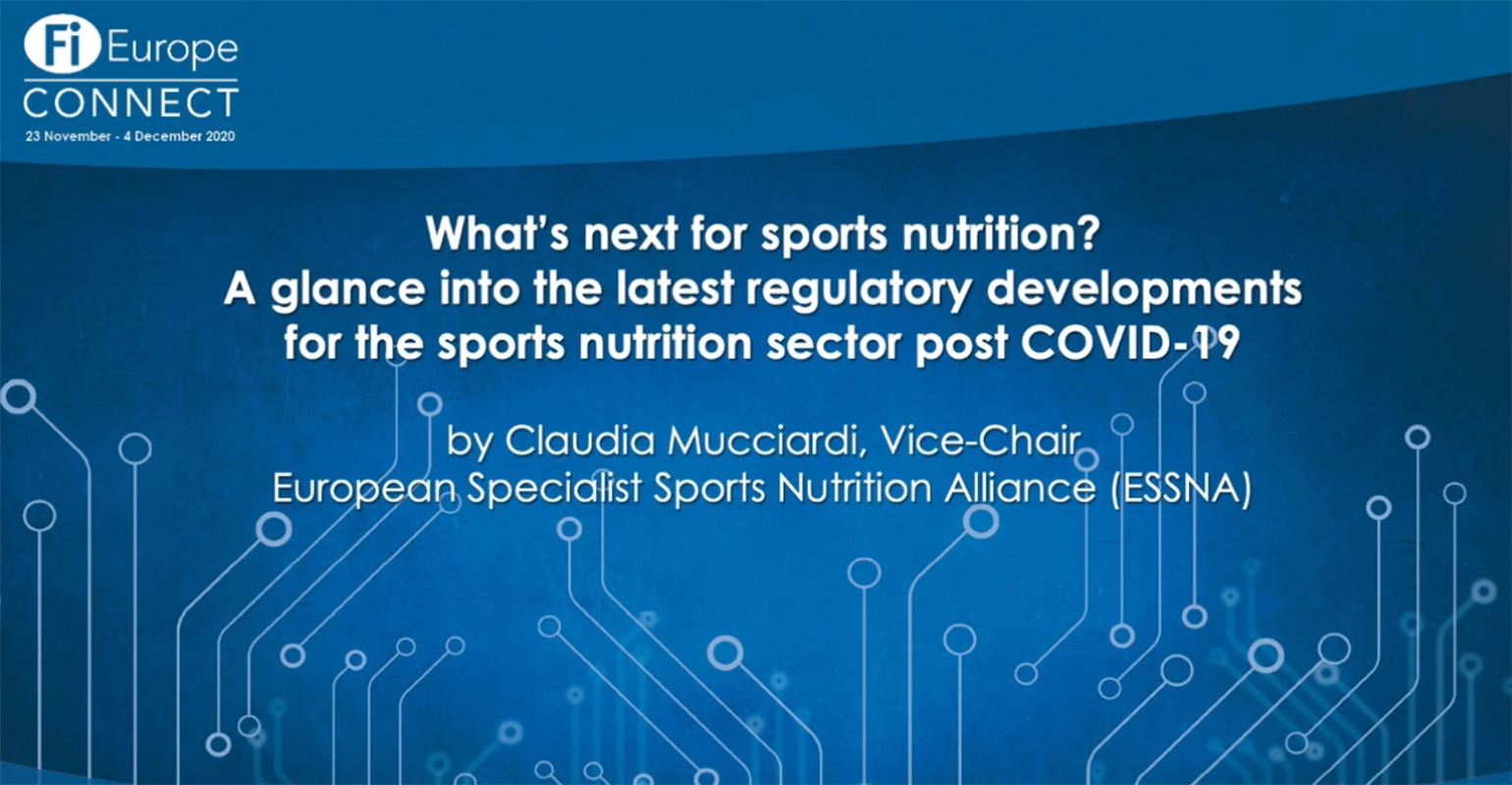 Fi Europe
CONNECT
23 November - 4 December 2020

What's next for sports nutrition?
A glance into the latest regulatory developments for the sports nutrition sector post COVID-19

by Claudia Mucciardi, Vice-Chair
European Specialist Sports Nutrition Alliance (ESSNA)